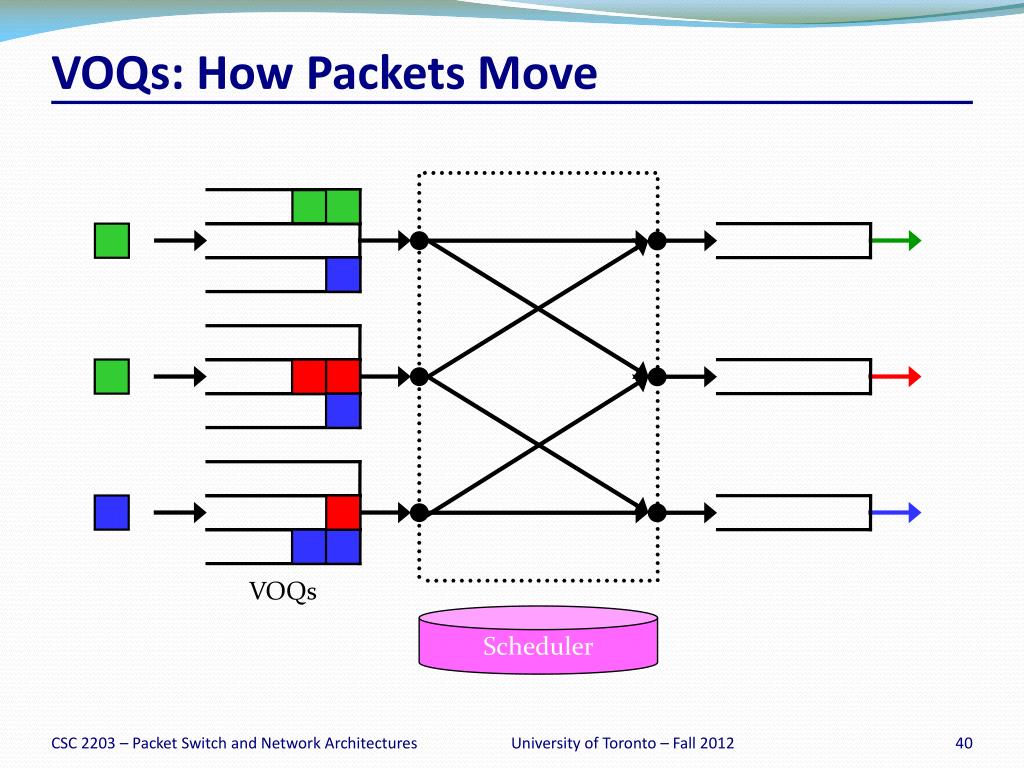 VOQs: How Packets Move

VOQs

Scheduler

CSC 2203 – Packet Switch and Network Architectures

University of Toronto – Fall 2012

40